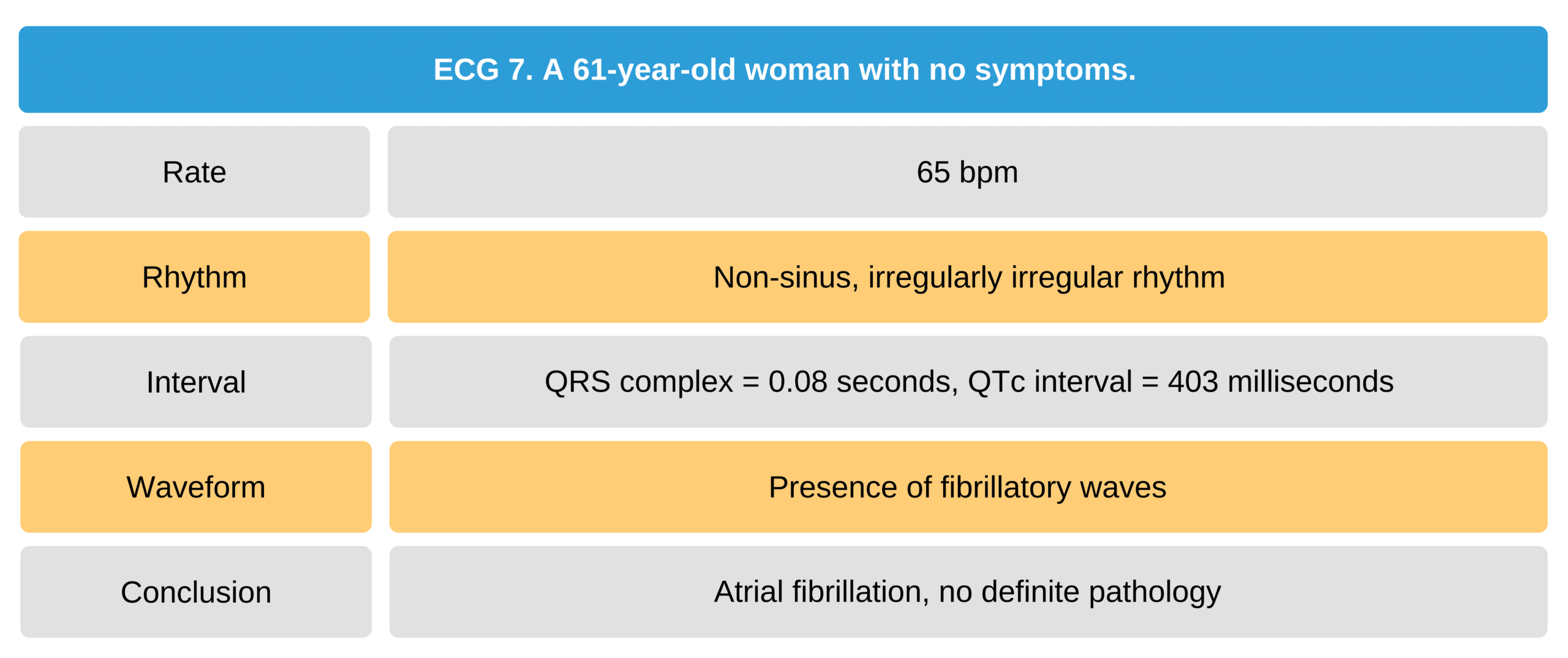 ECG 7. A 61-year-old woman with no symptoms.

| Rate | 65 bpm |
|---|---|
| Rhythm | Non-sinus, irregularly irregular rhythm |
| Interval | QRS complex = 0.08 seconds, QTc interval = 403 milliseconds |
| Waveform | Presence of fibrillatory waves |
| Conclusion | Atrial fibrillation, no definite pathology |